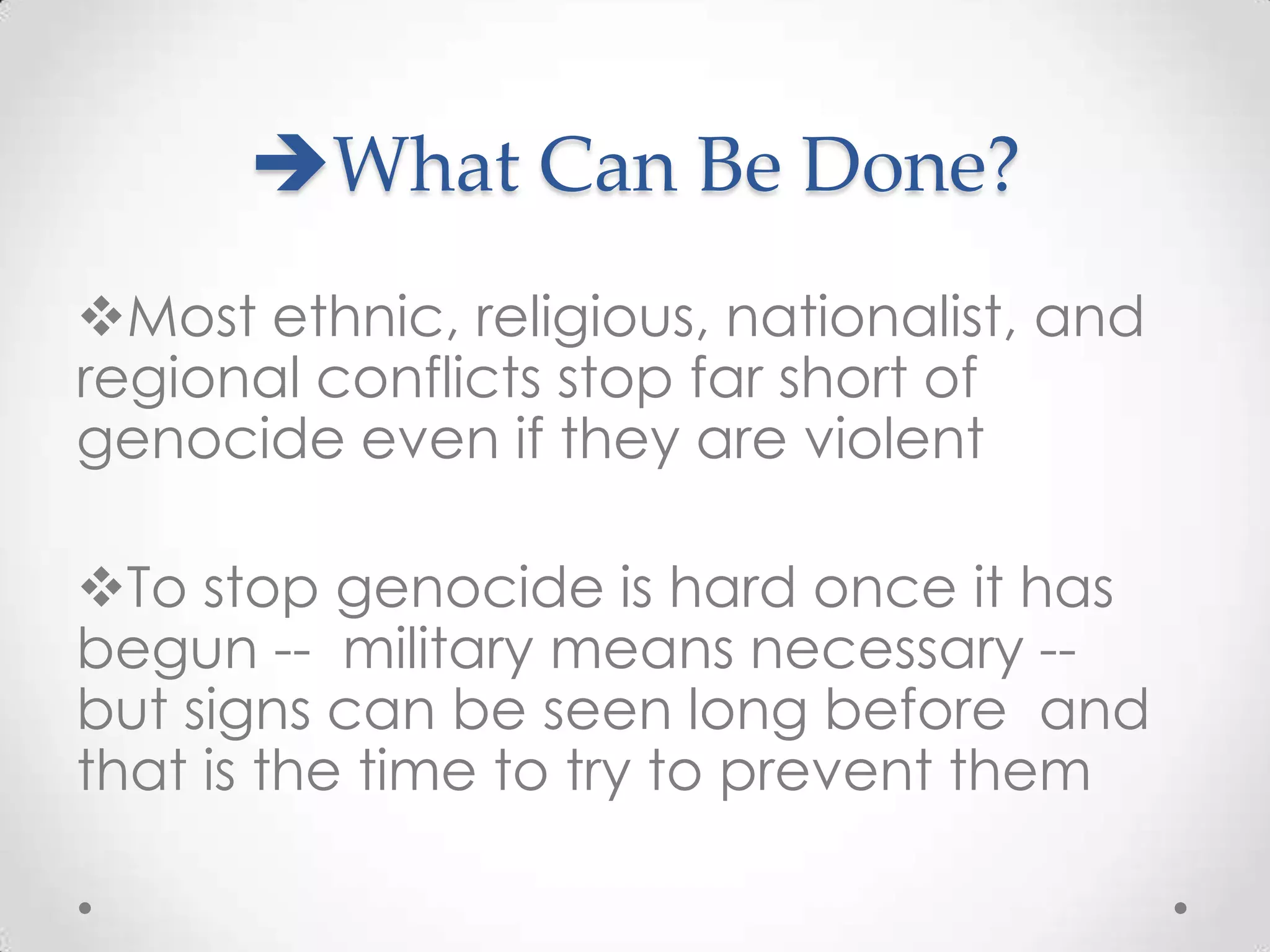 ➔What Can Be Done?

❖Most ethnic, religious, nationalist, and regional conflicts stop far short of genocide even if they are violent

❖To stop genocide is hard once it has begun -- military means necessary -- but signs can be seen long before and that is the time to try to prevent them